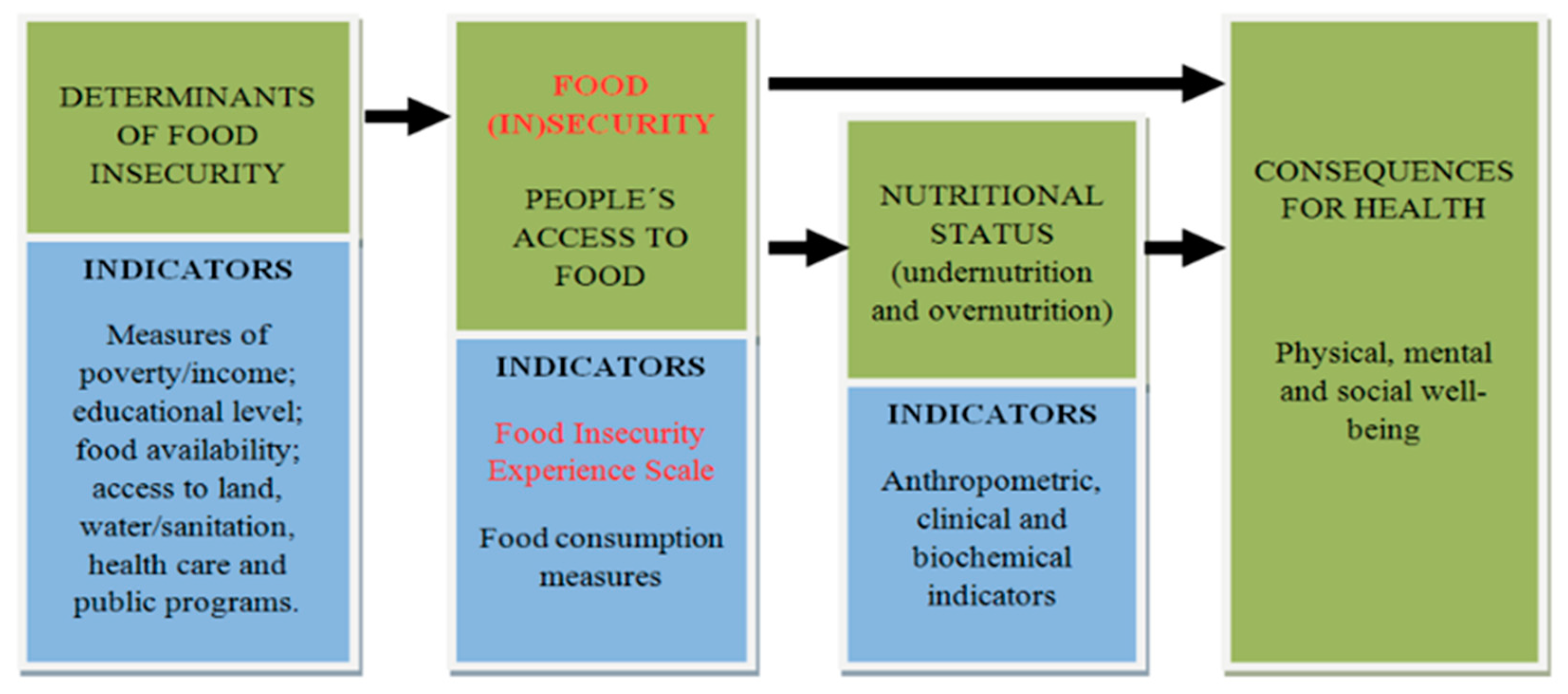 DETERMINANTS OF FOOD INSECURITY

INDICATORS

Measures of poverty/income; educational level; food availability; access to land, water/sanitation, health care and public programs.

FOOD (IN)SECURITY

PEOPLE´S ACCESS TO FOOD

INDICATORS

Food Insecurity Experience Scale

Food consumption measures

NUTRITIONAL STATUS (undernutrition and overnutrition)

INDICATORS

Anthropometric, clinical and biochemical indicators

CONSEQUENCES FOR HEALTH

Physical, mental and social well-being